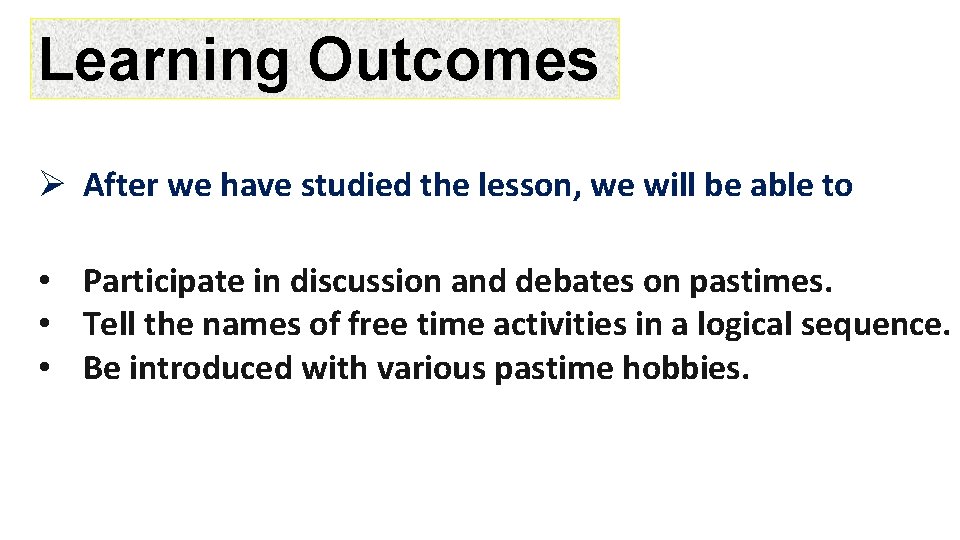 Learning Outcomes

➢ After we have studied the lesson, we will be able to

• Participate in discussion and debates on pastimes.
• Tell the names of free time activities in a logical sequence.
• Be introduced with various pastime hobbies.